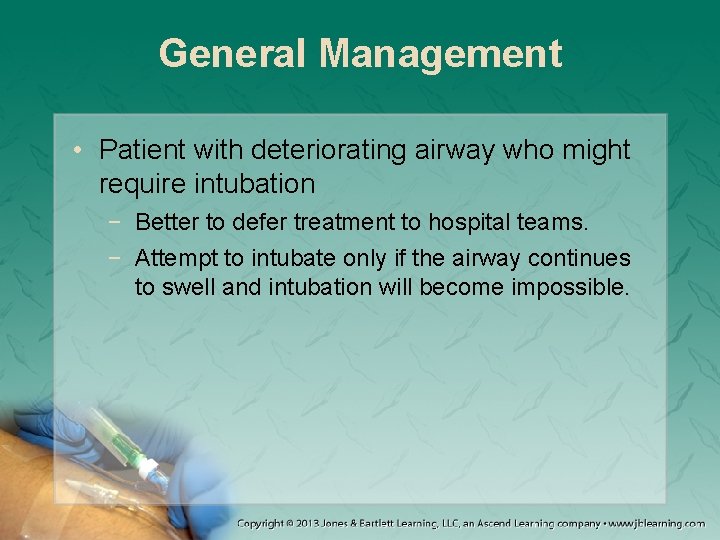 General Management

• Patient with deteriorating airway who might require intubation
 − Better to defer treatment to hospital teams.
 − Attempt to intubate only if the airway continues to swell and intubation will become impossible.

Copyright © 2013 Jones & Bartlett Learning, LLC, an Ascend Learning company • www.jblearning.com